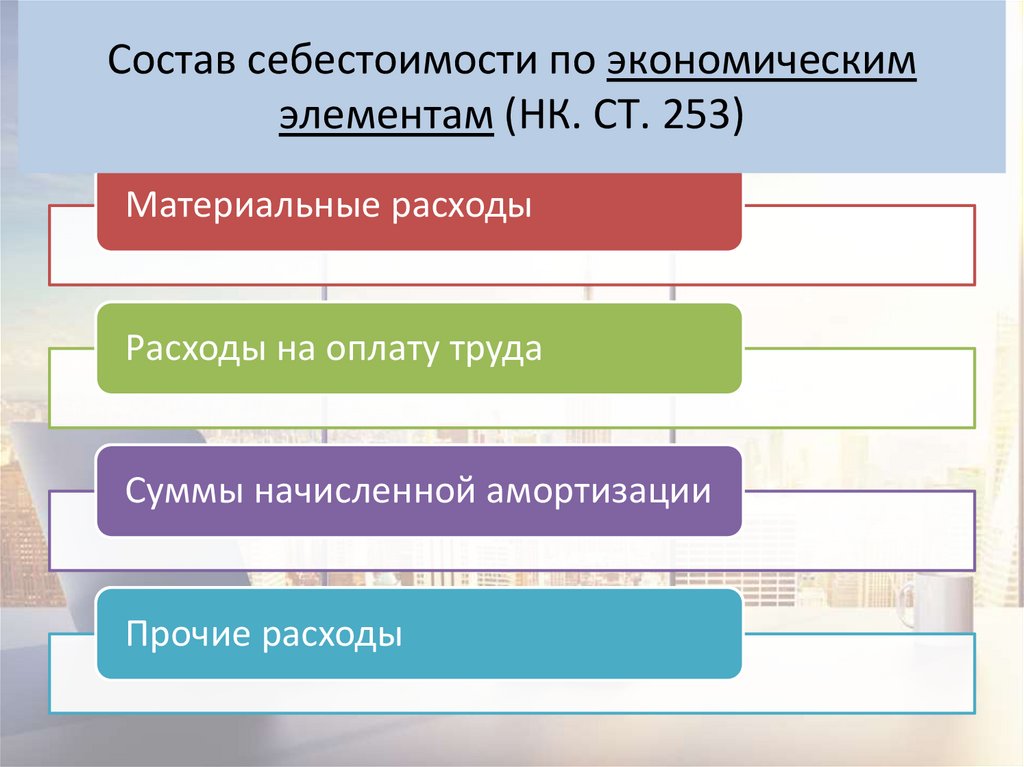 Состав себестоимости по экономическим элементам (НК. СТ. 253)

Материальные расходы

Расходы на оплату труда

Суммы начисленной амортизации

Прочие расходы